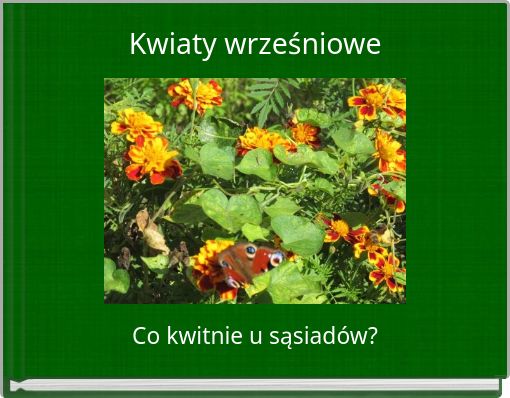 Kwiaty wrześniowe

Co kwitnie u sąsiadów?